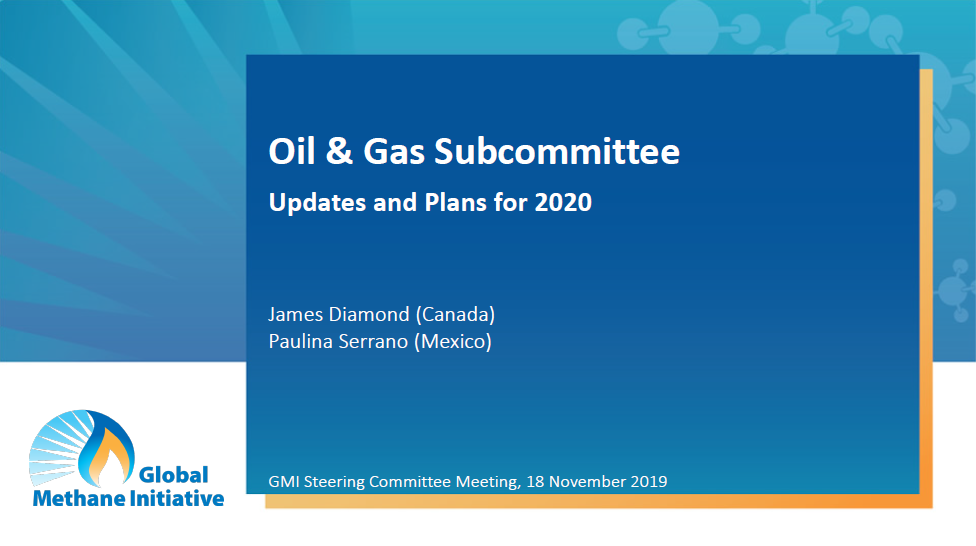 Oil & Gas Subcommittee

Updates and Plans for 2020

James Diamond (Canada)
Paulina Serrano (Mexico)

GMI Steering Committee Meeting, 18 November 2019

Global Methane Initiative